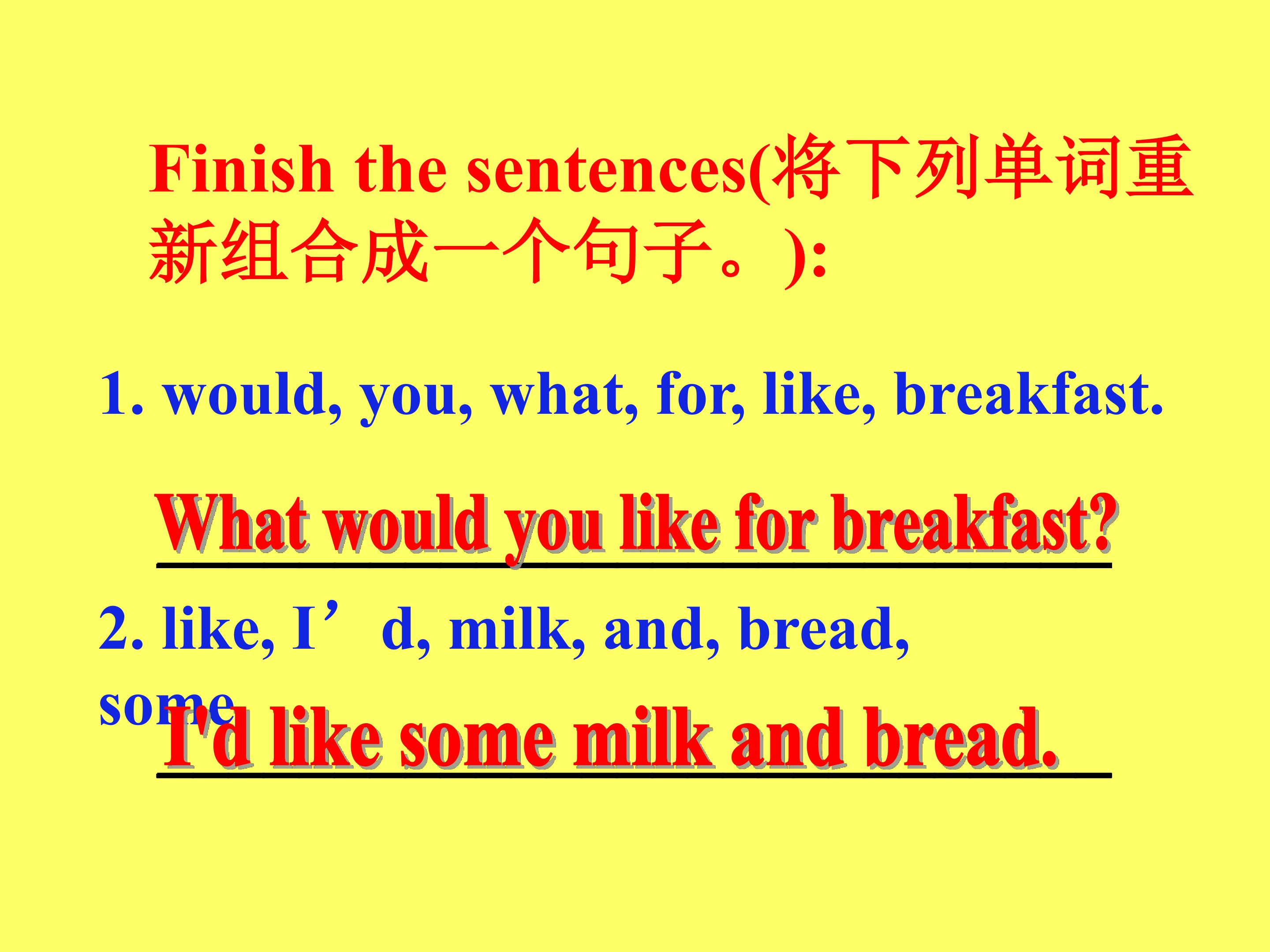 Finish the sentences(将下列单词重新组合成一个句子。):

1. would, you, what, for, like, breakfast.

What would you like for breakfast?

2. like, I’d, milk, and, bread, some

I'd like some milk and bread.